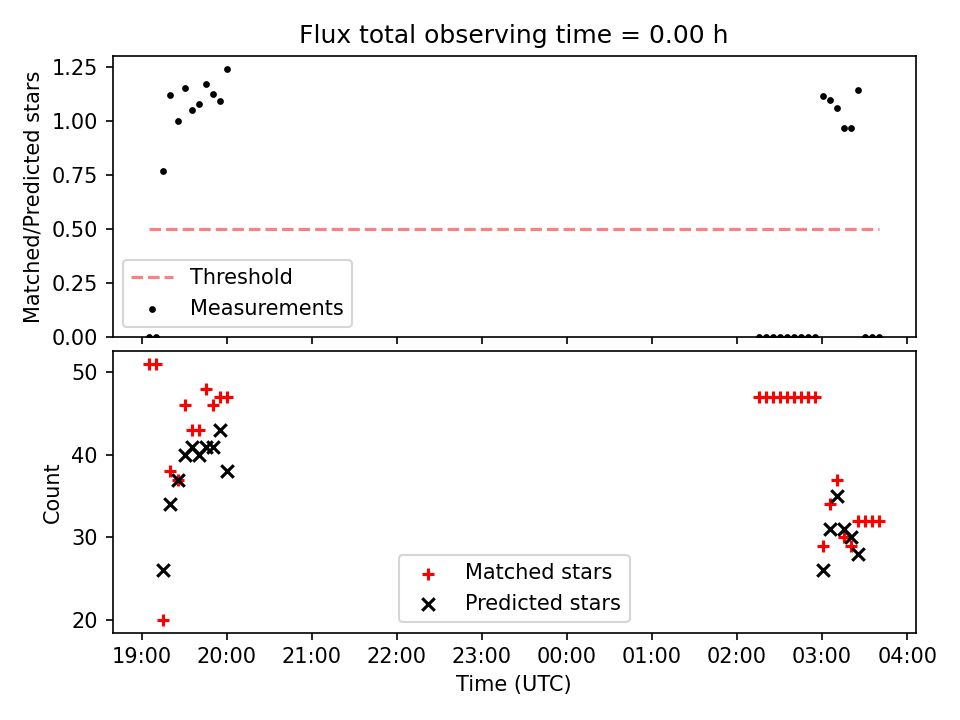 Flux total observing time = 0.00 h

Matched/Predicted stars

1.25
1.00
0.75
0.50
0.25
0.00

Threshold
Measurements

Count

50
40
30
20

Matched stars
Predicted stars

19:00 20:00 21:00 22:00 23:00 00:00 01:00 02:00 03:00 04:00

Time (UTC)